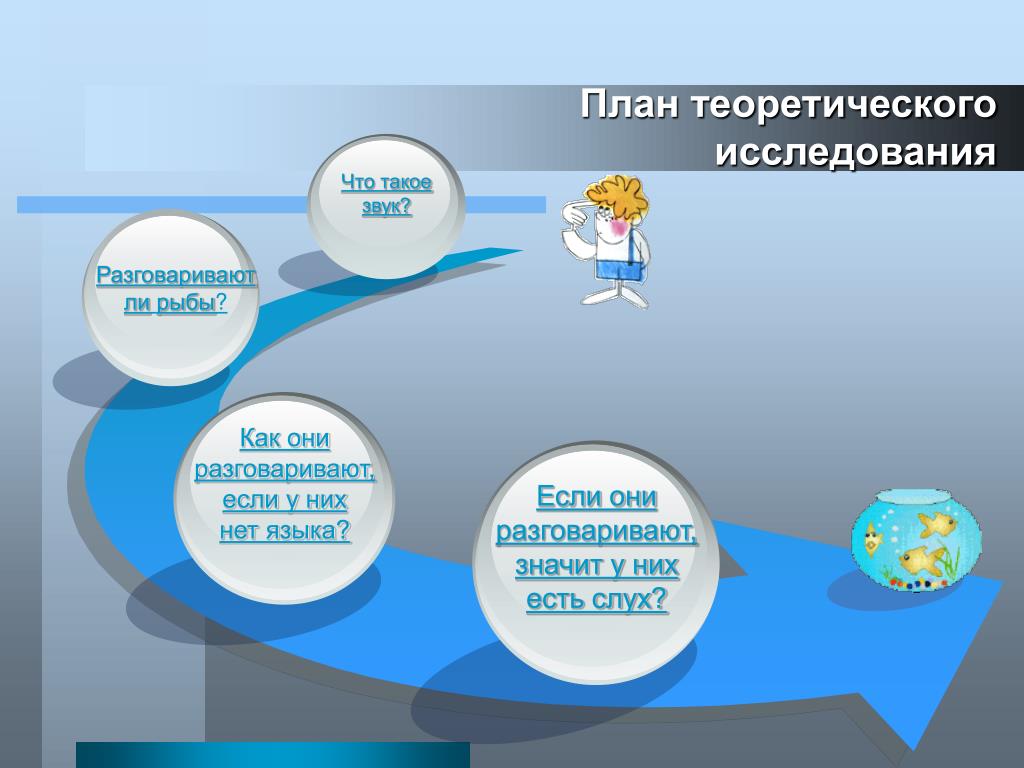 План теоретического исследования

Что такое звук?

Разговаривают ли рыбы?

Как они разговаривают, если у них нет языка?

Если они разговаривают, значит у них есть слух?